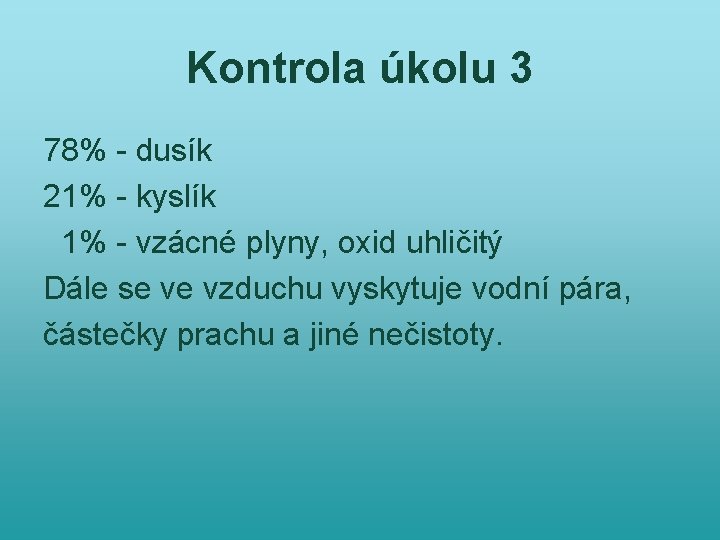 Kontrola úkolu 3

78% - dusík
21% - kyslík
1% - vzácné plyny, oxid uhličitý
Dále se ve vzduchu vyskytuje vodní pára, částečky prachu a jiné nečistoty.